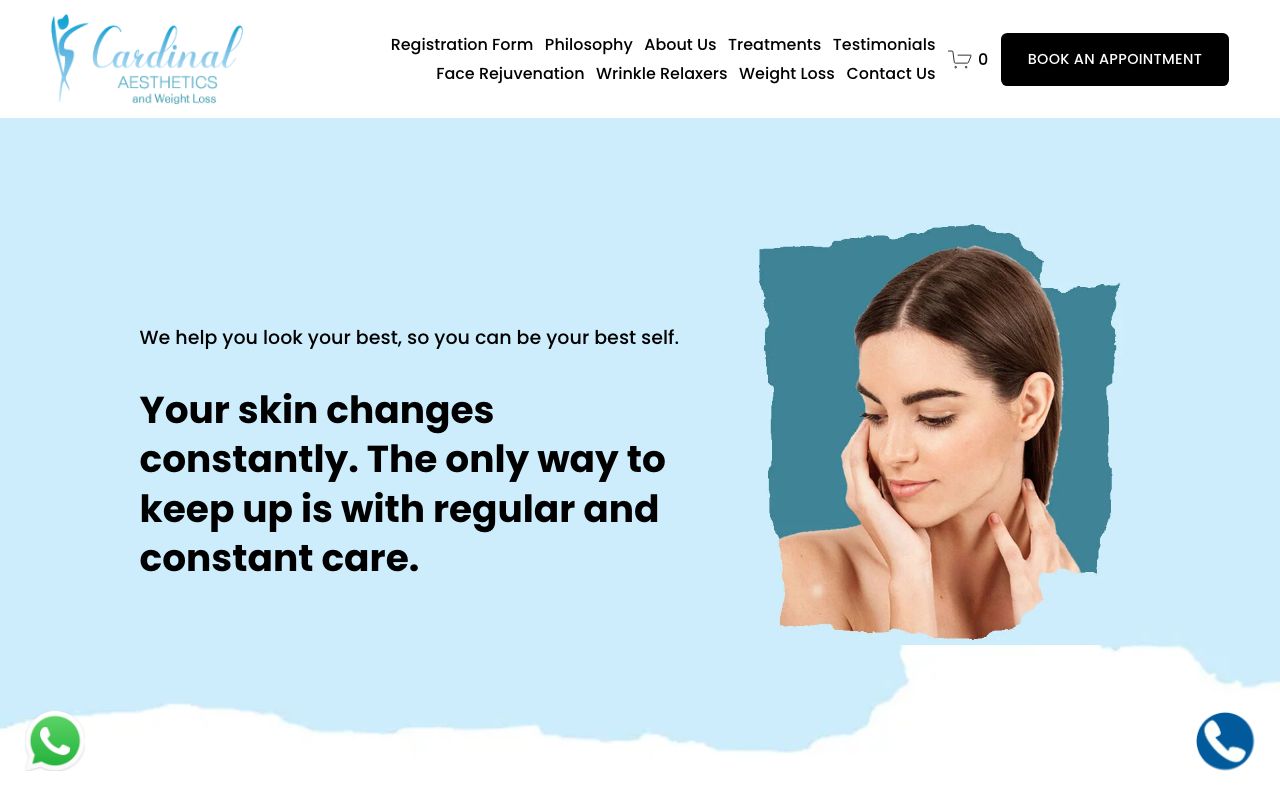 Cardinal
AESTHETICS
and Weight Loss

Registration Form Philosophy About Us Treatments Testimonials
Face Rejuvenation Wrinkle Relaxers Weight Loss Contact Us

0

BOOK AN APPOINTMENT

We help you look your best, so you can be your best self.

Your skin changes constantly. The only way to keep up is with regular and constant care.